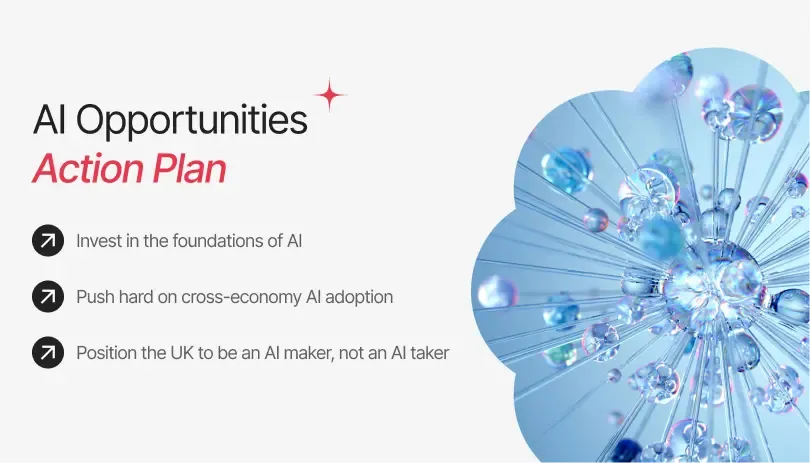 AI Opportunities
Action Plan

Invest in the foundations of AI

Push hard on cross-economy AI adoption

Position the UK to be an AI maker, not an AI taker